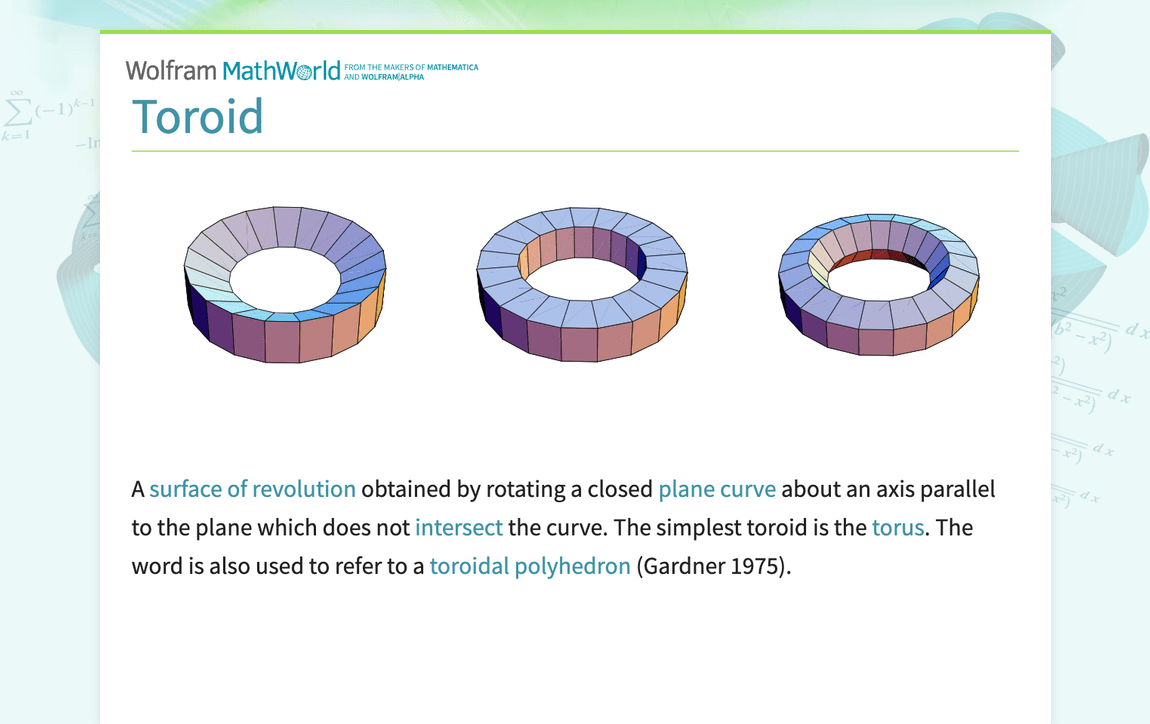 Wolfram MathWorld FROM THE MAKERS OF MATHEMATICA AND WOLFRAM|ALPHA

Toroid

A surface of revolution obtained by rotating a closed plane curve about an axis parallel to the plane which does not intersect the curve. The simplest toroid is the torus. The word is also used to refer to a toroidal polyhedron (Gardner 1975).